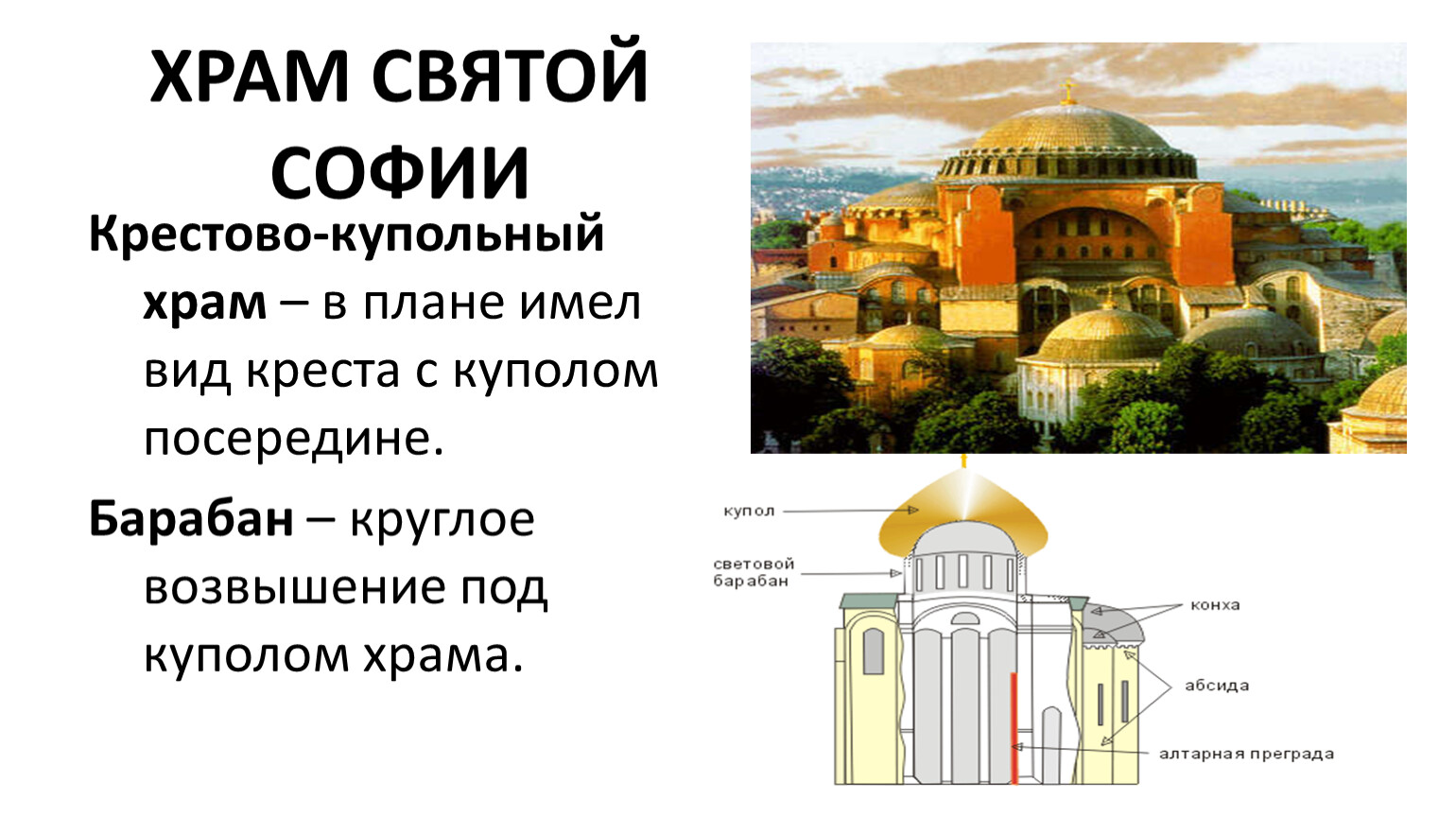 ХРАМ СВЯТОЙ СОФИИ

Крестово-купольный храм – в плане имел вид креста с куполом посередине.

Барабан – круглое возвышение под куполом храма.

купол

световой барабан

конха

абсида

алтарная преграда